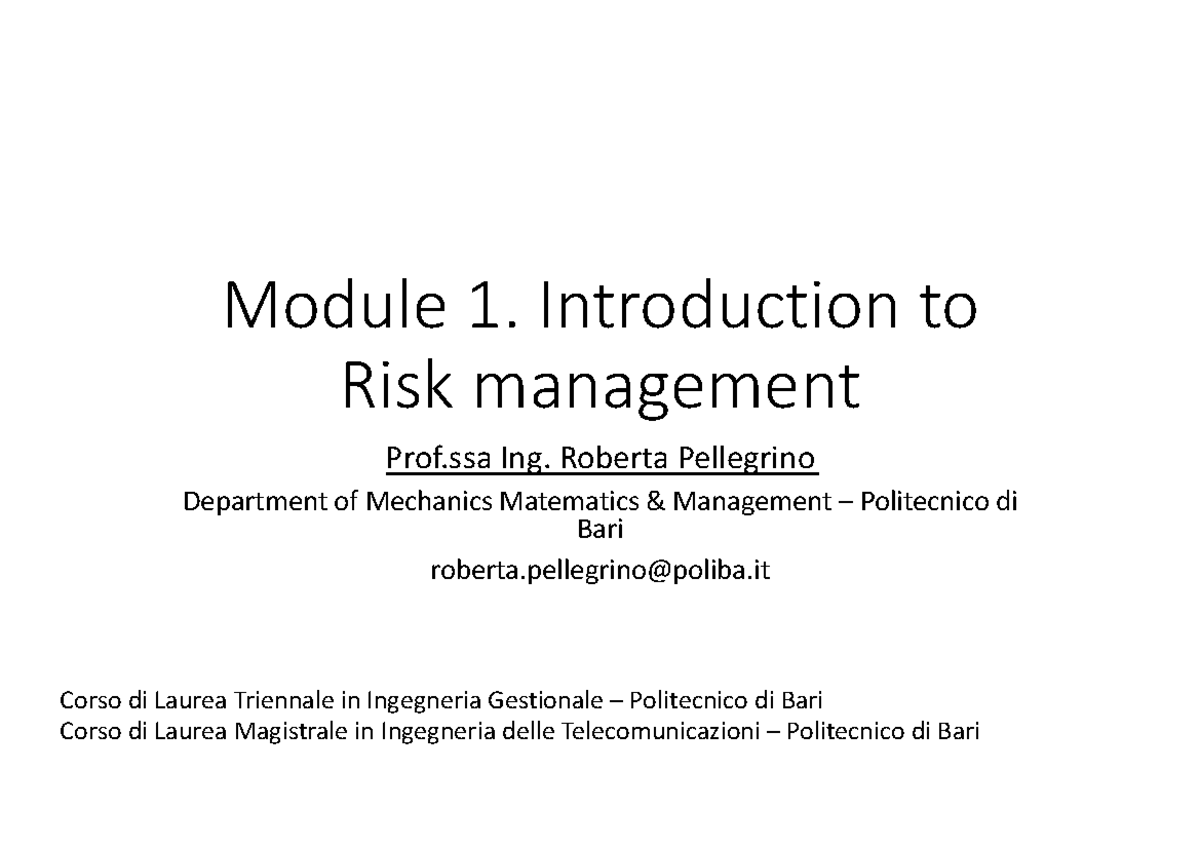 Module 1. Introduction to Risk management

Prof.ssa Ing. Roberta Pellegrino

Department of Mechanics Matematics & Management – Politecnico di Bari

roberta.pellegrino@poliba.it

Corso di Laurea Triennale in Ingegneria Gestionale – Politecnico di Bari
Corso di Laurea Magistrale in Ingegneria delle Telecomunicazioni – Politecnico di Bari